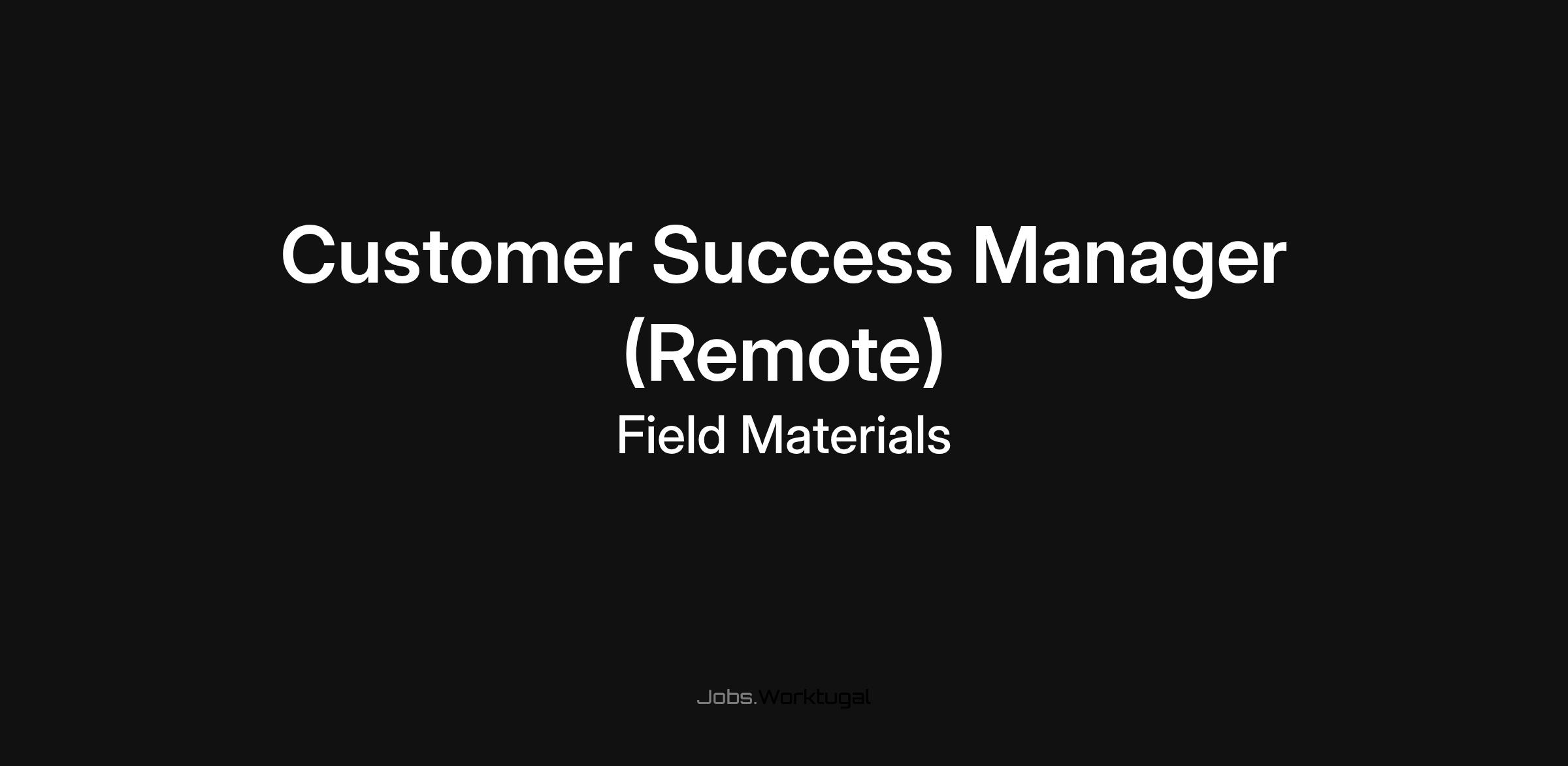 Customer Success Manager (Remote)

Field Materials

Jobs.Worktugal